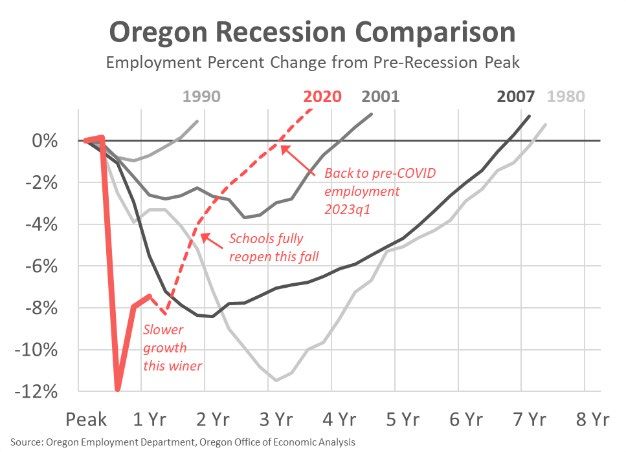 Oregon Recession Comparison
Employment Percent Change from Pre-Recession Peak

1990
2020
2001
2007
1980

0%
-2%
-4%
-6%
-8%
-10%
-12%

Back to pre-COVID employment 2023q1

Schools fully reopen this fall

Slower growth this winer

Peak
1 Yr
2 Yr
3 Yr
4 Yr
5 Yr
6 Yr
7 Yr
8 Yr

Source: Oregon Employment Department, Oregon Office of Economic Analysis